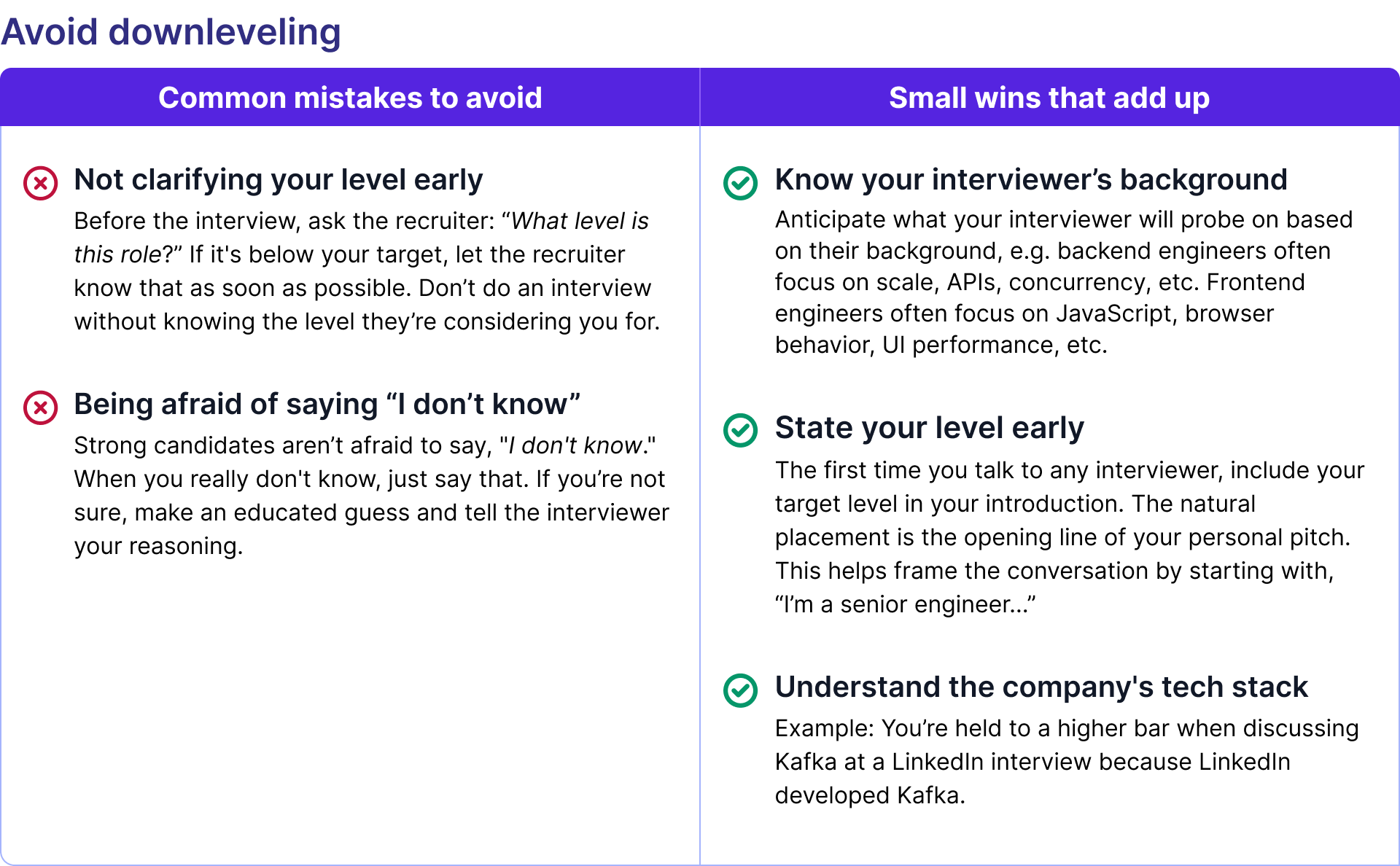 Avoid downleveling

Common mistakes to avoid

Not clarifying your level early

Before the interview, ask the recruiter: “What level is this role?” If it's below your target, let the recruiter know that as soon as possible. Don’t do an interview without knowing the level they’re considering you for.

Being afraid of saying “I don’t know”

Strong candidates aren’t afraid to say, "I don't know." When you really don't know, just say that. If you’re not sure, make an educated guess and tell the interviewer your reasoning.

Small wins that add up

Know your interviewer’s background

Anticipate what your interviewer will probe on based on their background, e.g. backend engineers often focus on scale, APIs, concurrency, etc. Frontend engineers often focus on JavaScript, browser behavior, UI performance, etc.

State your level early

The first time you talk to any interviewer, include your target level in your introduction. The natural placement is the opening line of your personal pitch. This helps frame the conversation by starting with, “I’m a senior engineer...”

Understand the company's tech stack

Example: You’re held to a higher bar when discussing Kafka at a LinkedIn interview because LinkedIn developed Kafka.